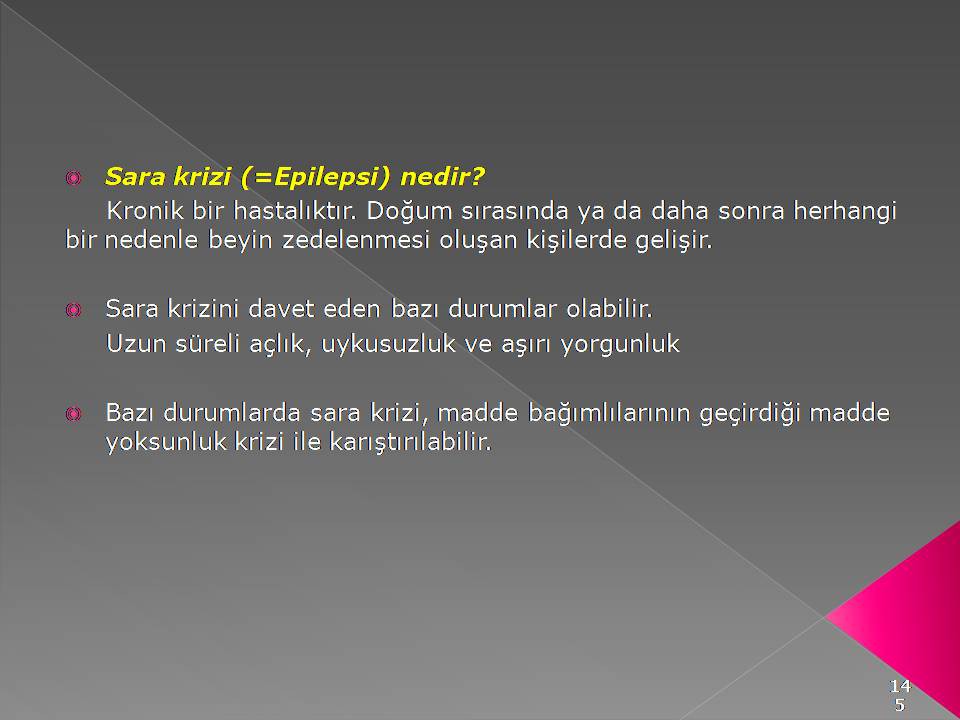 Sara krizi (=Epilepsi) nedir?

Kronik bir hastalıktır. Doğum sırasında ya da daha sonra herhangi bir nedenle beyin zedelenmesi oluşan kişilerde gelişir.

Sara krizini davet eden bazı durumlar olabilir.

Uzun süreli açlık, uykusuzluk ve aşırı yorgunluk

Bazı durumlarda sara krizi, madde bağımlılarının geçirdiği madde yoksunluk krizi ile karıştırılabilir.

145